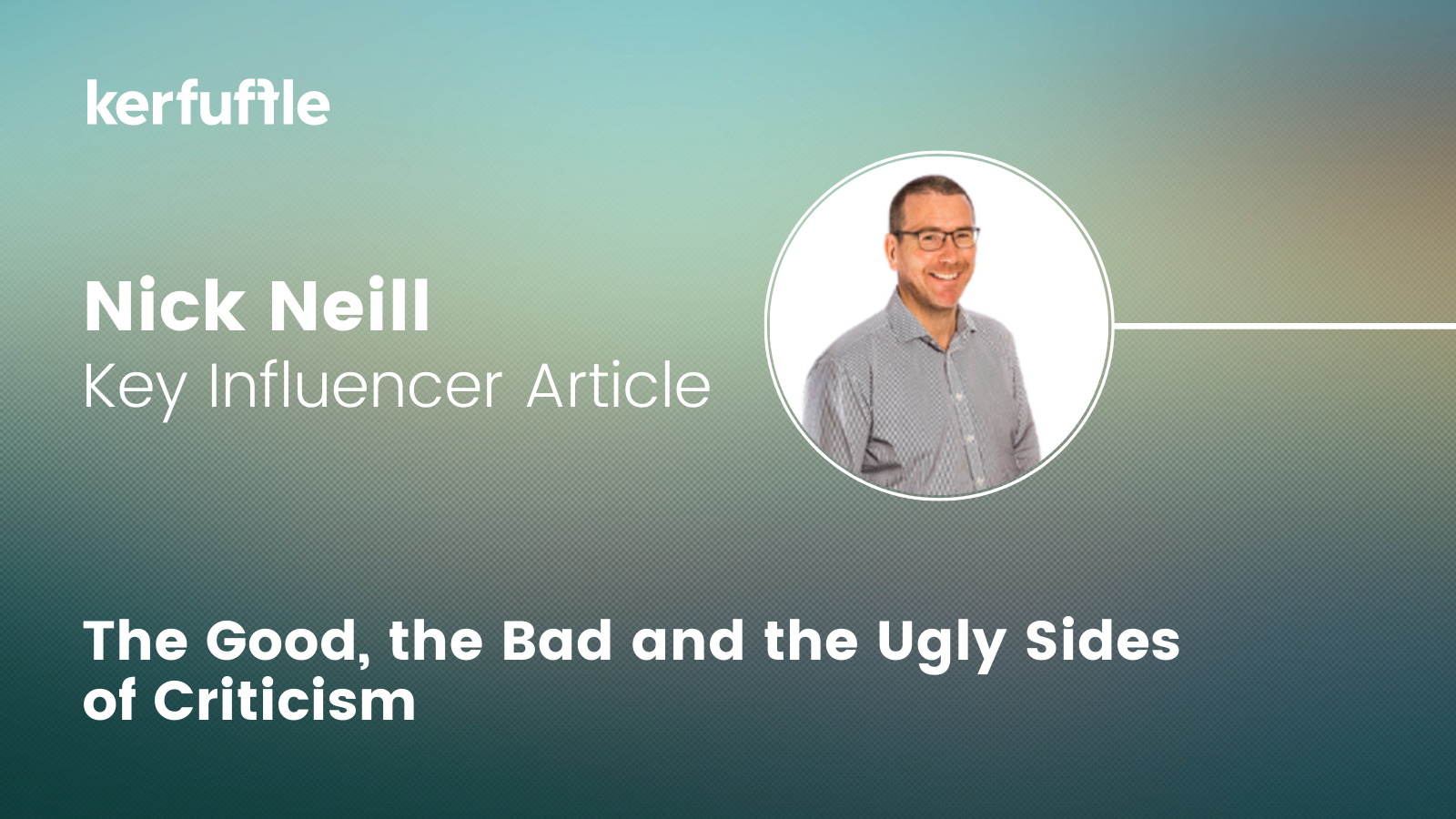 kerfuffle

Nick Neill
Key Influencer Article

The Good, the Bad and the Ugly Sides of Criticism